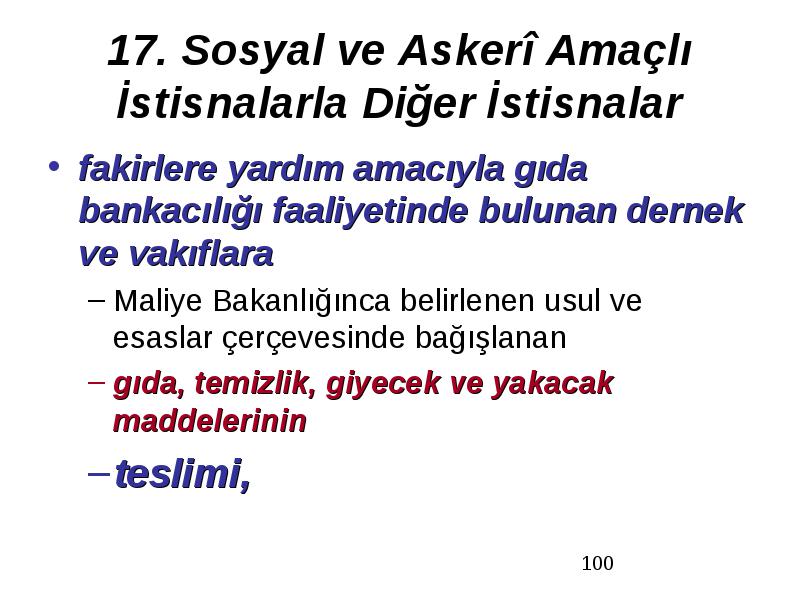 17. Sosyal ve Askerî Amaçlı İstisnalarla Diğer İstisnalar

• fakirlere yardım amacıyla gıda bankacılığı faaliyetinde bulunan dernek ve vakıflara

– Maliye Bakanlığınca belirlenen usul ve esaslar çerçevesinde bağışlanan

– gıda, temizlik, giyecek ve yakacak maddelerinin

– teslimi,

100